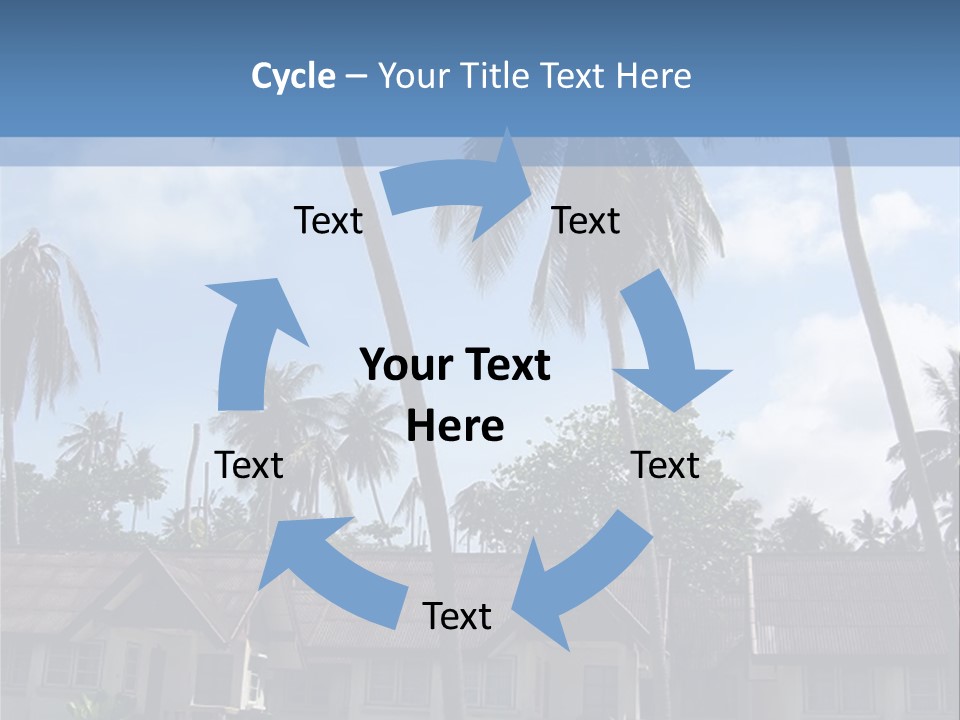 Cycle – Your Title Text Here

Text

Text

Your Text Here

Text

Text

Text